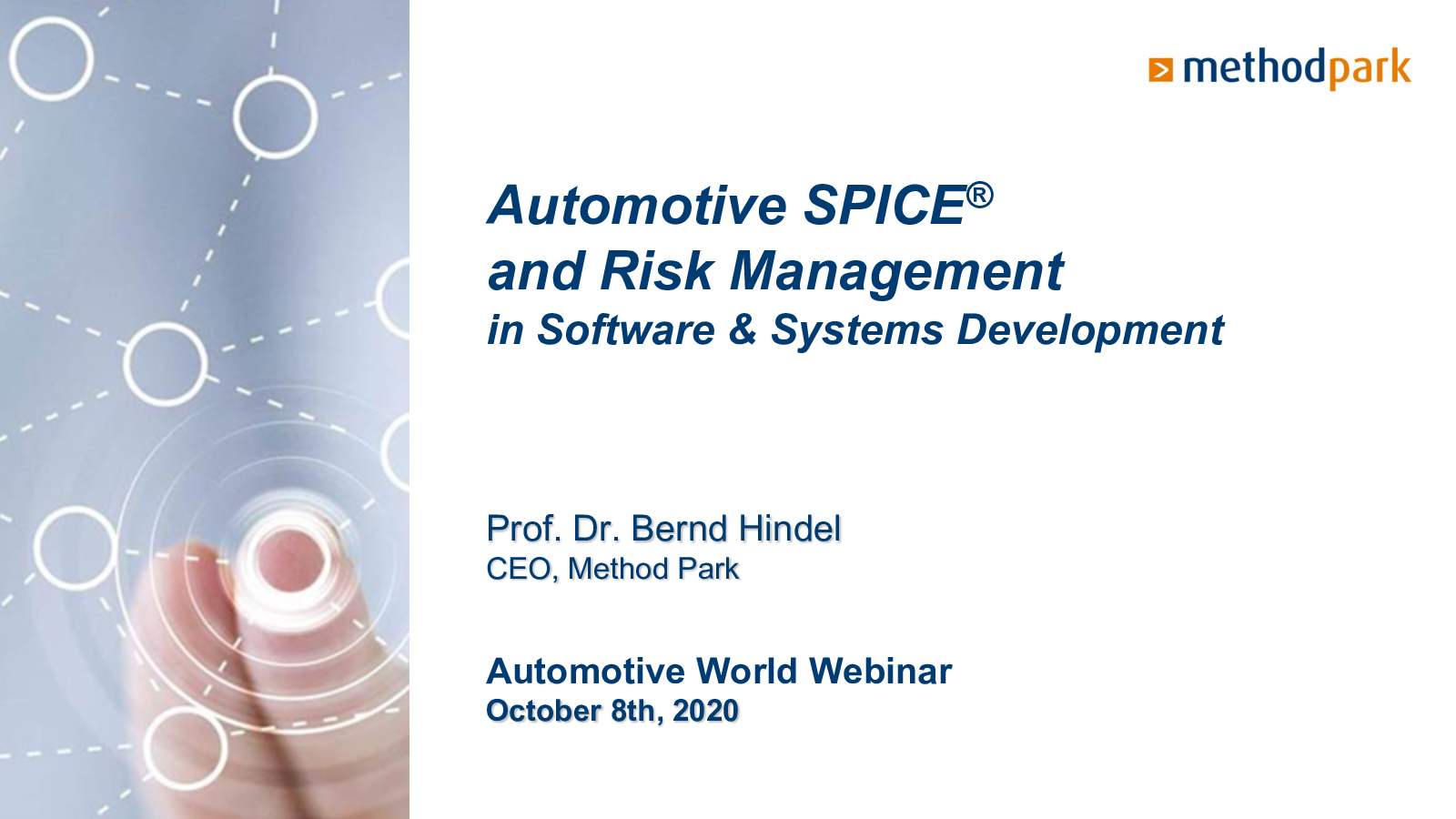 methodpark

Automotive SPICE®
and Risk Management
in Software & Systems Development

Prof. Dr. Bernd Hindel
CEO, Method Park

Automotive World Webinar
October 8th, 2020